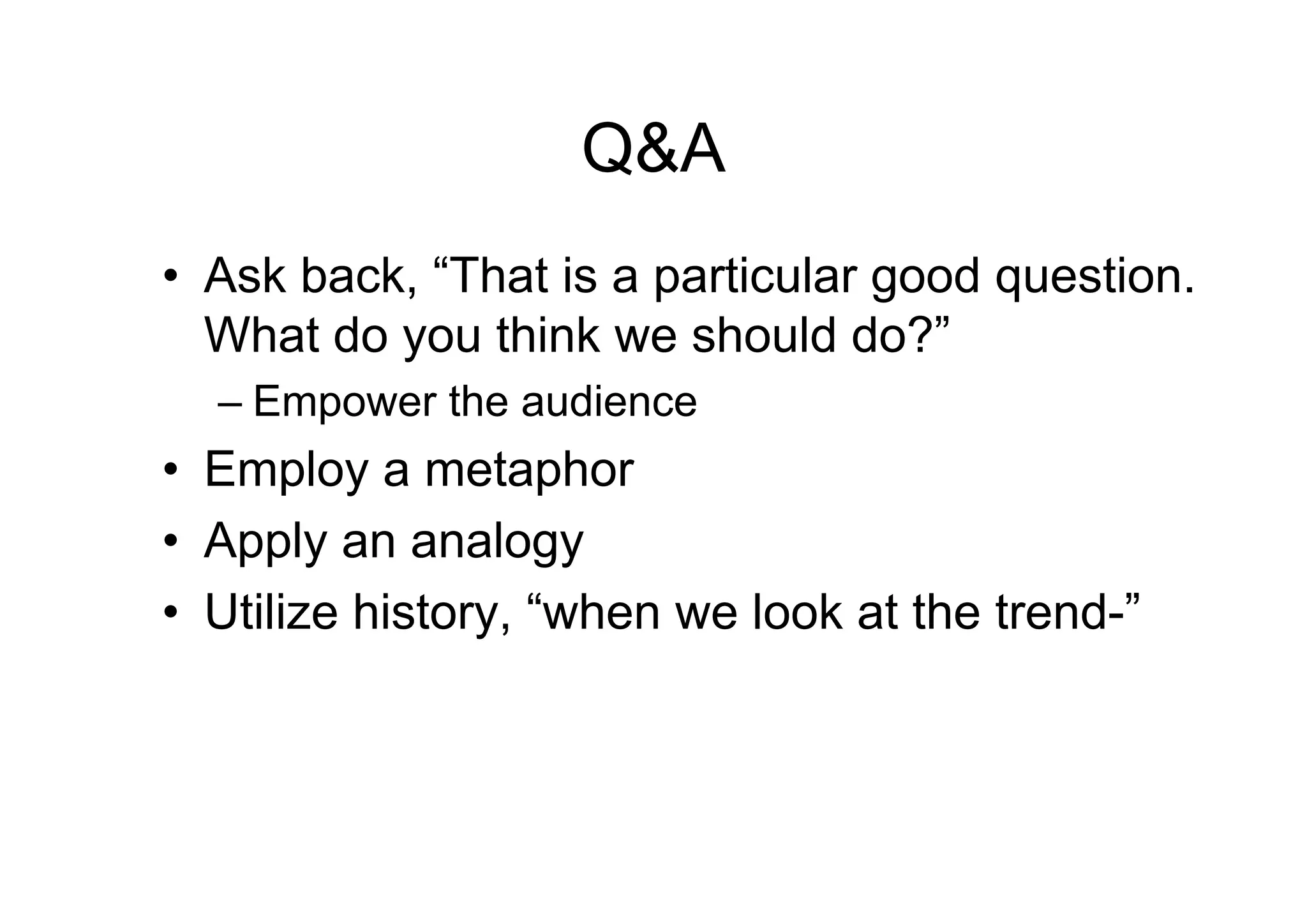 Q&A

• Ask back, “That is a particular good question. What do you think we should do?”
  – Empower the audience
• Employ a metaphor
• Apply an analogy
• Utilize history, “when we look at the trend-”